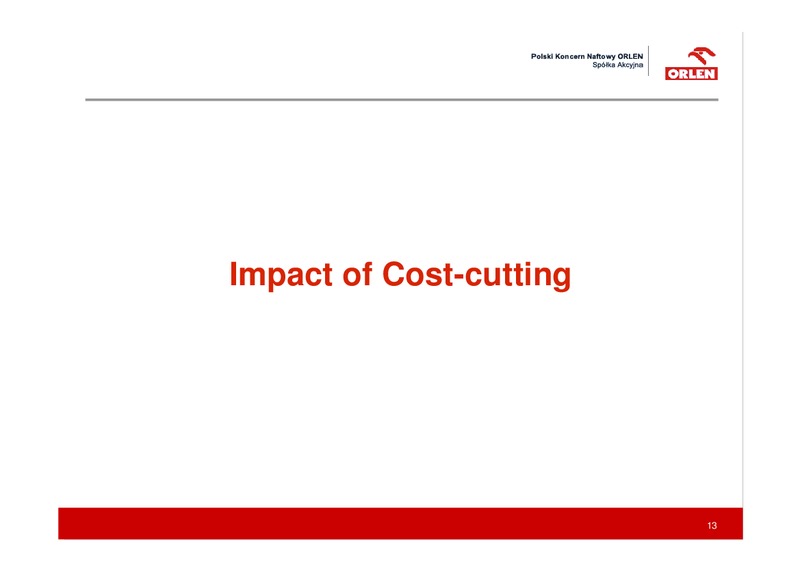 Polski Koncern Naftowy ORLEN
Spółka Akcyjna

ORLEN

Impact of Cost-cutting

13